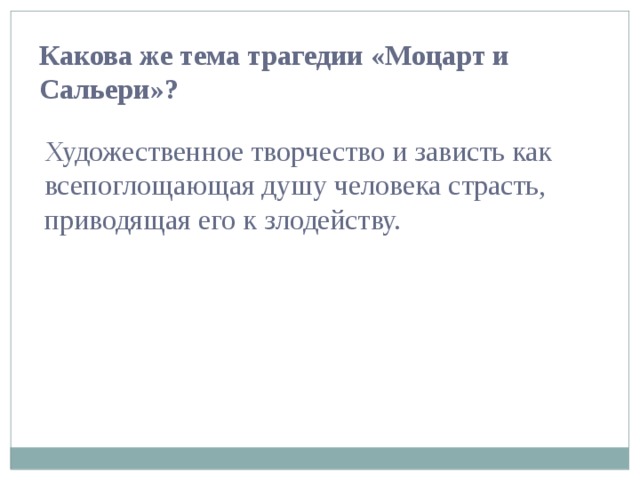 Какова же тема трагедии «Моцарт и Сальери»?

Художественное творчество и зависть как всепоглощающая душу человека страсть, приводящая его к злодейству.